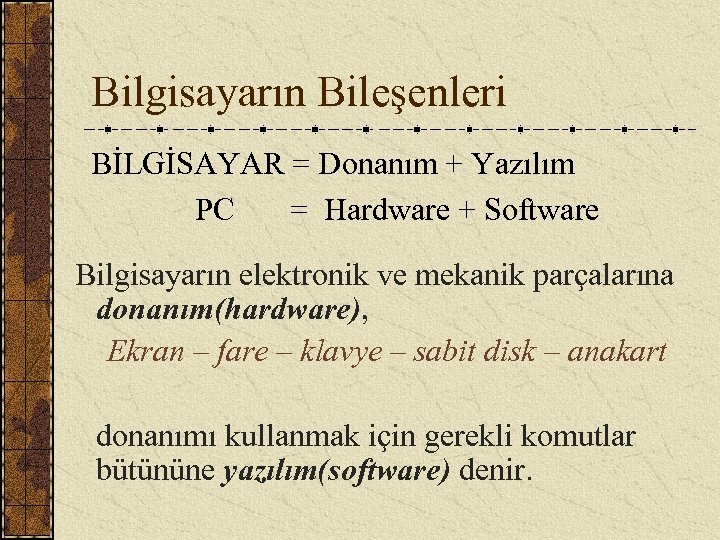 Bilgisayarın Bileşenleri

BİLGİSAYAR = Donanım + Yazılım

PC = Hardware + Software

Bilgisayarın elektronik ve mekanik parçalarına donanım(hardware),

Ekran – fare – klavye – sabit disk – anakart

donanımı kullanmak için gerekli komutlar bütününe yazılım(software) denir.